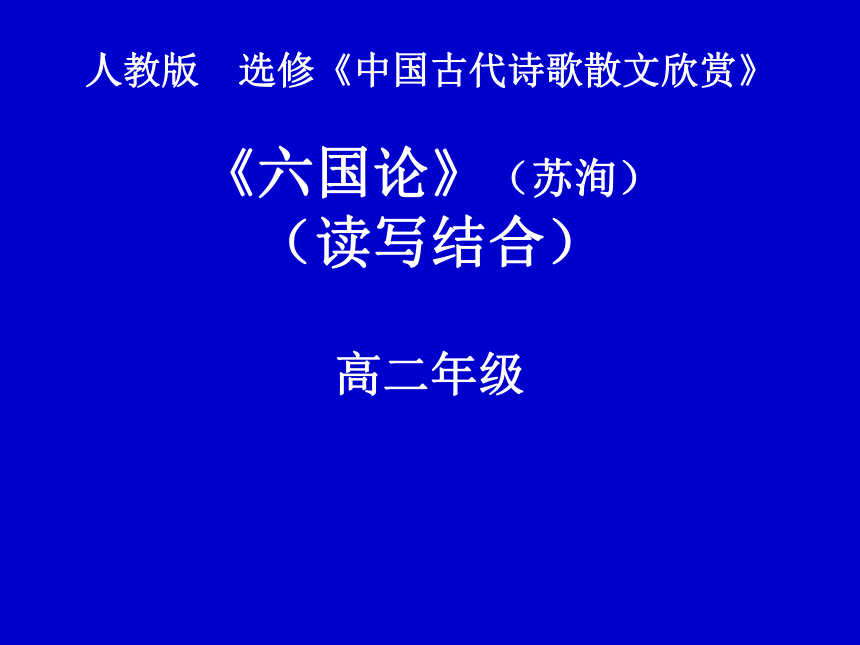 人教版　选修《中国古代诗歌散文欣赏》

《六国论》（苏洵）
（读写结合）

高二年级